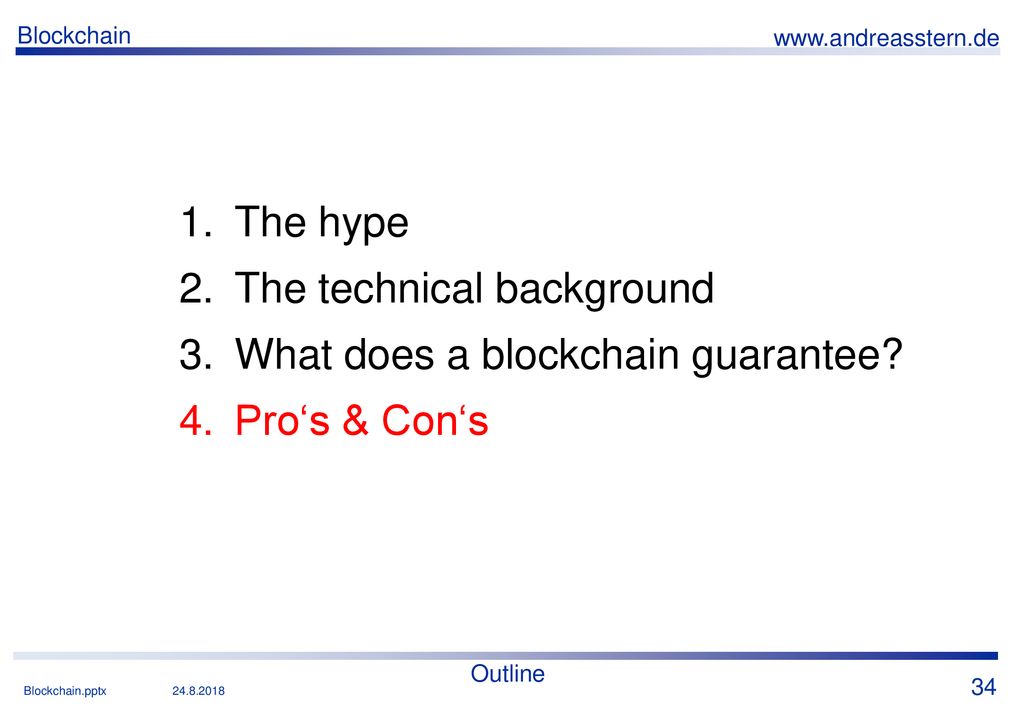 Blockchain

www.andreasstern.de

1. The hype
2. The technical background
3. What does a blockchain guarantee?
4. Pro‘s & Con‘s

Outline

Blockchain.pptx 24.8.2018

34